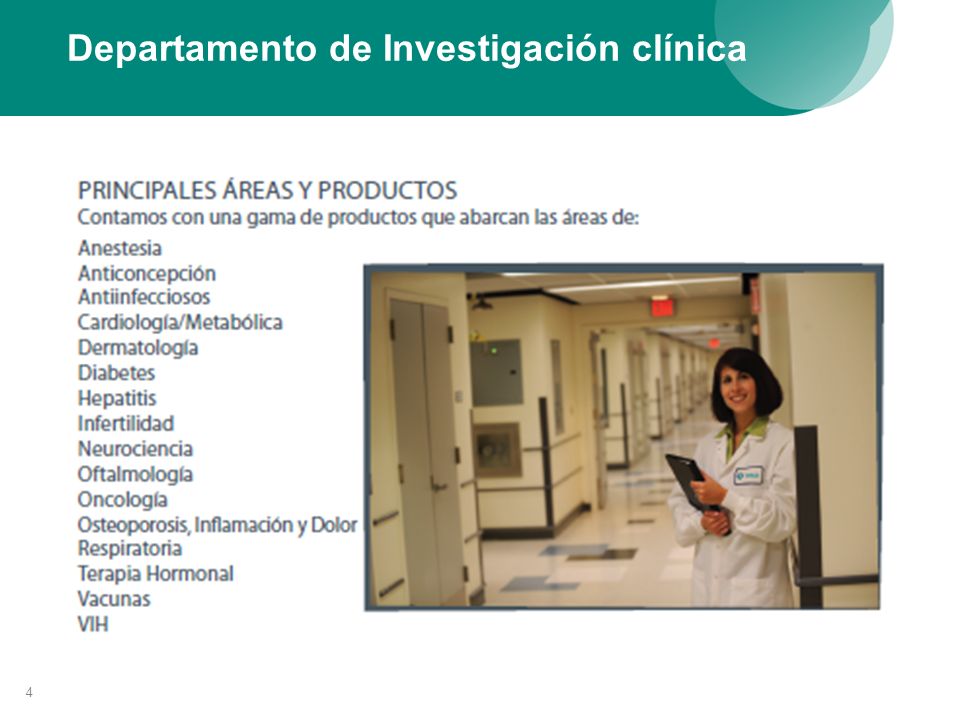 Departamento de Investigación clínica

PRINCIPALES ÁREAS Y PRODUCTOS
Contamos con una gama de productos que abarcan las áreas de:
Anestesia
Anticoncepción
Antiinfecciosos
Cardiología/Metabólica
Dermatología
Diabetes
Hepatitis
Infertilidad
Neurociencia
Oftalmología
Oncología
Osteoporosis, Inflamación y Dolor
Respiratoria
Terapia Hormonal
Vacunas
VIH

4